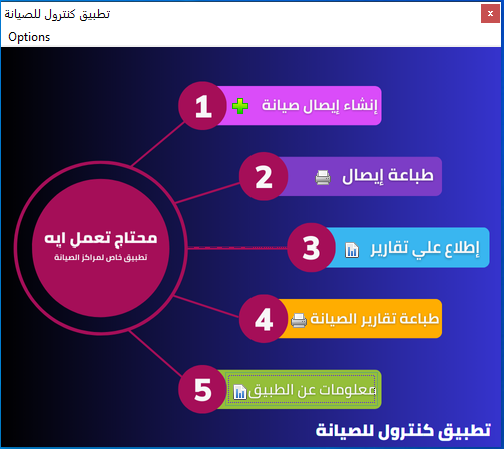 تطبيق كنترول للصيانة
x
Options

محتاج تعمل ايه
تطبيق خاص لمراكز الصيانة

1 إنشاء إيصال صيانة

2 طباعة إيصال

3 إطلاع علي تقارير

4 طباعة تقارير الصيانة

5 معلومات عن الطبيق

تطبيق كنترول للصيانة